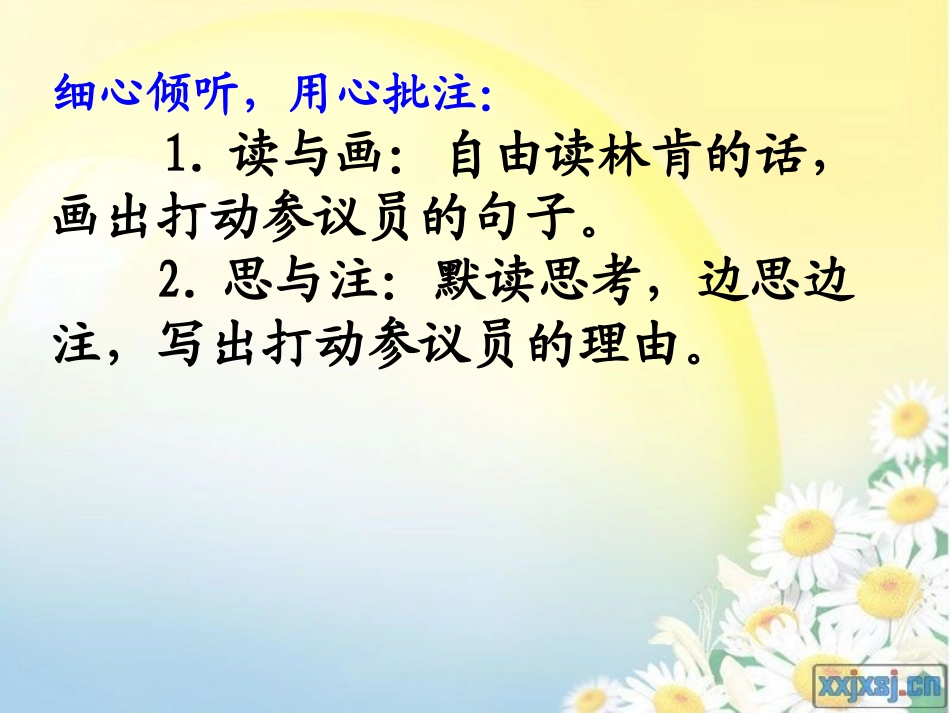 细心倾听，用心批注：

1. 读与画：自由读林肯的话，画出打动参议员的句子。

2. 思与注：默读思考，边思边注，写出打动参议员的理由。

xxjxsj.cn